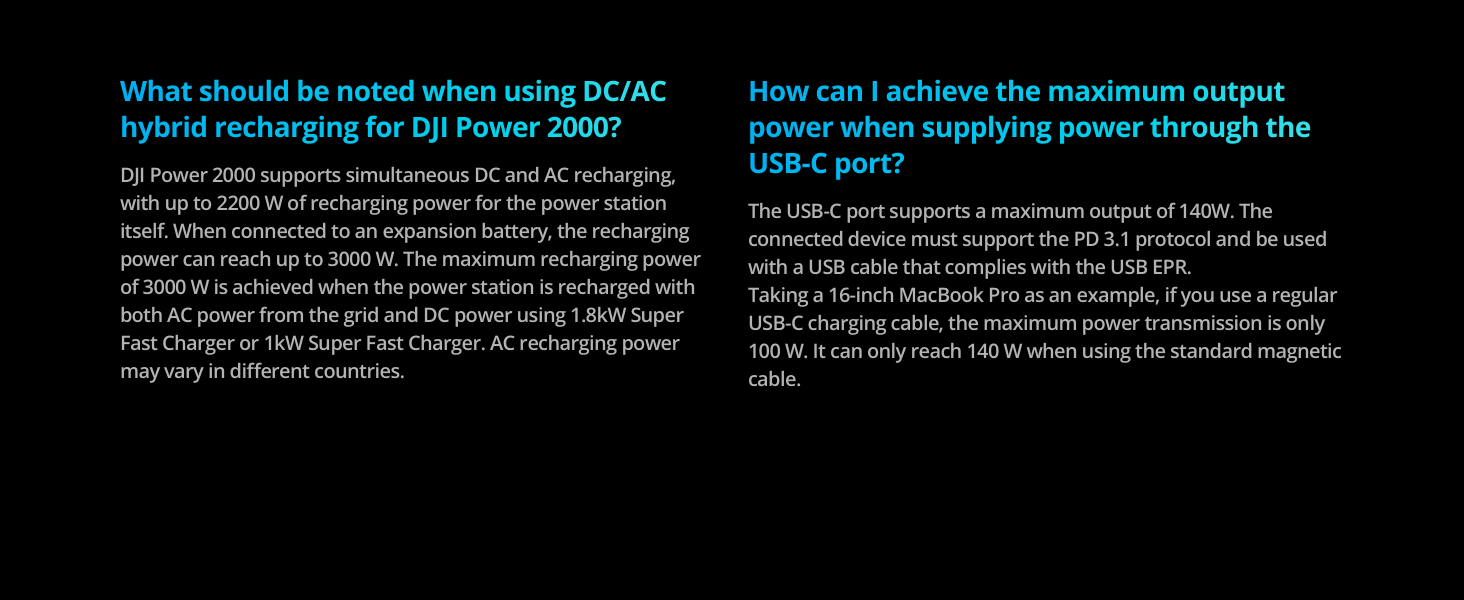 What should be noted when using DC/AC hybrid recharging for DJI Power 2000?

DJI Power 2000 supports simultaneous DC and AC recharging, with up to 2200 W of recharging power for the power station itself. When connected to an expansion battery, the recharging power can reach up to 3000 W. The maximum recharging power of 3000 W is achieved when the power station is recharged with both AC power from the grid and DC power using 1.8kW Super Fast Charger or 1kW Super Fast Charger. AC recharging power may vary in different countries.

How can I achieve the maximum output power when supplying power through the USB-C port?

The USB-C port supports a maximum output of 140W. The connected device must support the PD 3.1 protocol and be used with a USB cable that complies with the USB EPR.
Taking a 16-inch MacBook Pro as an example, if you use a regular USB-C charging cable, the maximum power transmission is only 100 W. It can only reach 140 W when using the standard magnetic cable.